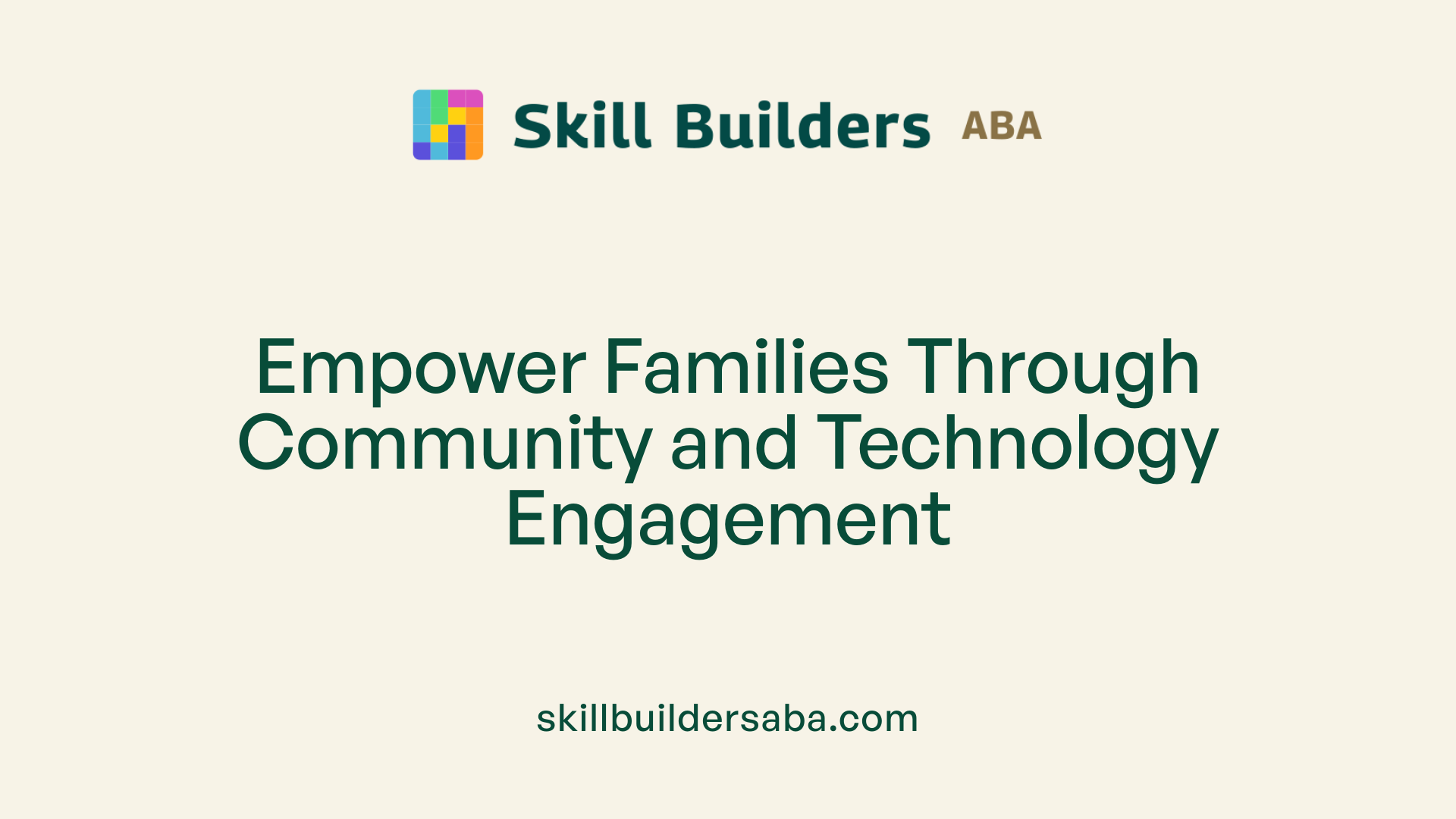 Skill Builders ABA

Empower Families Through Community and Technology Engagement

skillbuildersaba.com